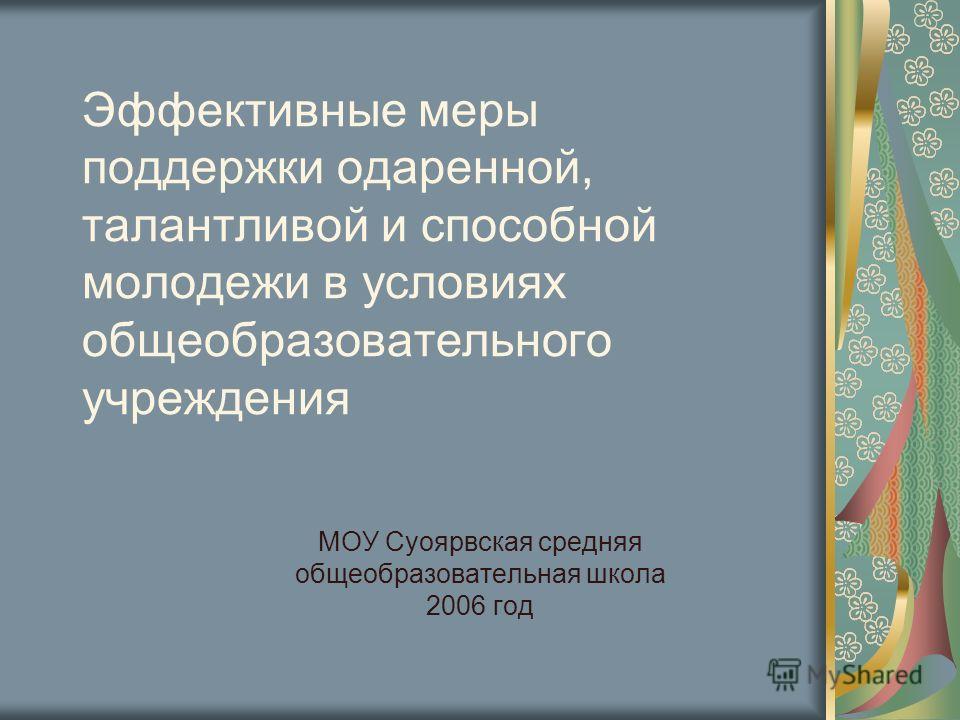 Эффективные меры поддержки одаренной, талантливой и способной молодежи в условиях общеобразовательного учреждения

МОУ Суоярвская средняя общеобразовательная школа
2006 год

MyShared